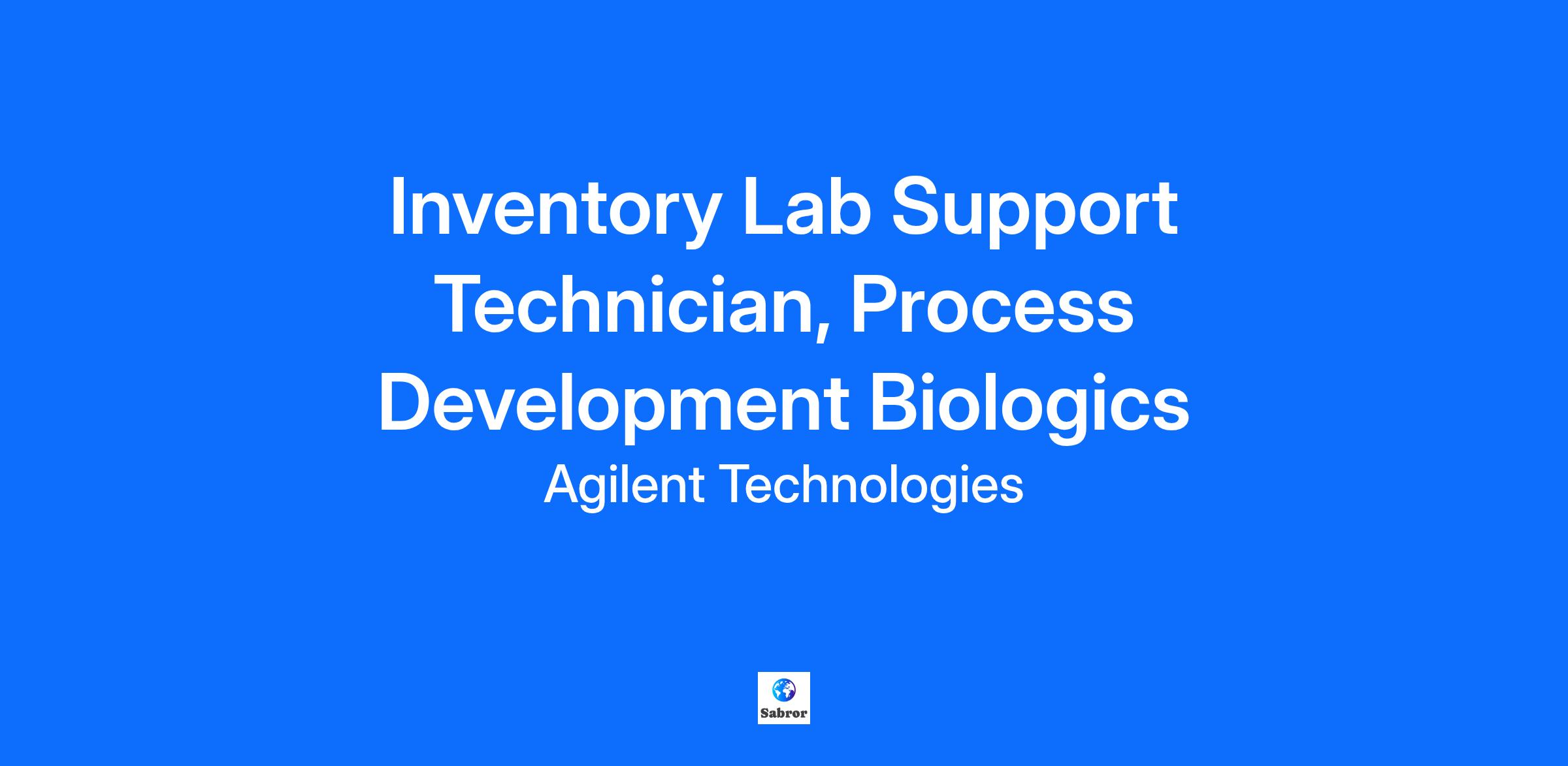 Inventory Lab Support Technician, Process Development Biologics

Agilent Technologies

Sabror